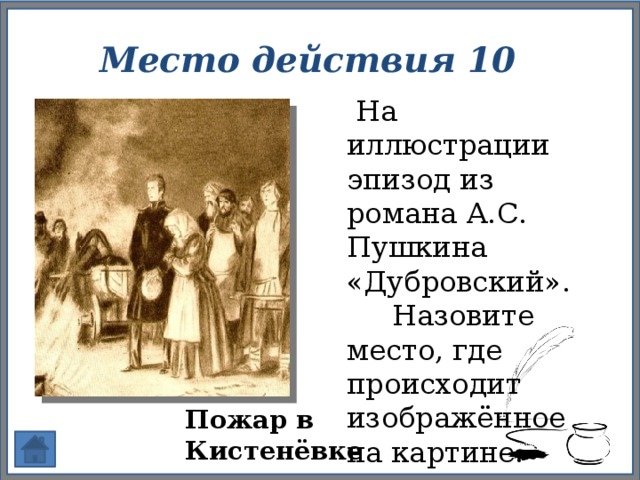 Место действия 10

На иллюстрации эпизод из романа А.С. Пушкина «Дубровский».

Назовите место, где происходит изображённое на картине.

Пожар в Кистенёвке